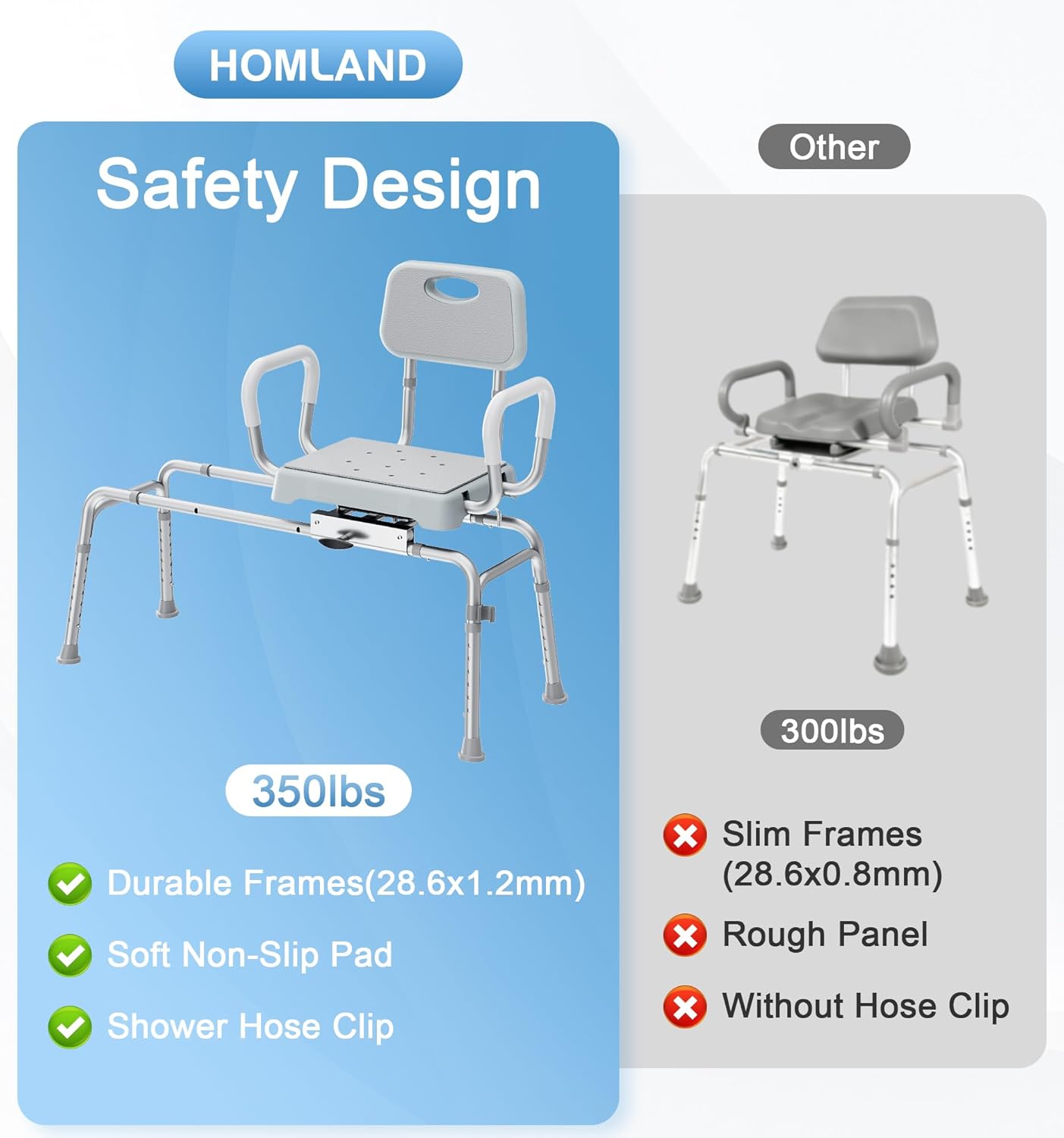 HOMLAND

Safety Design

350lbs

Durable Frames(28.6x1.2mm)

Soft Non-Slip Pad

Shower Hose Clip

Other

300lbs

Slim Frames (28.6x0.8mm)

Rough Panel

Without Hose Clip